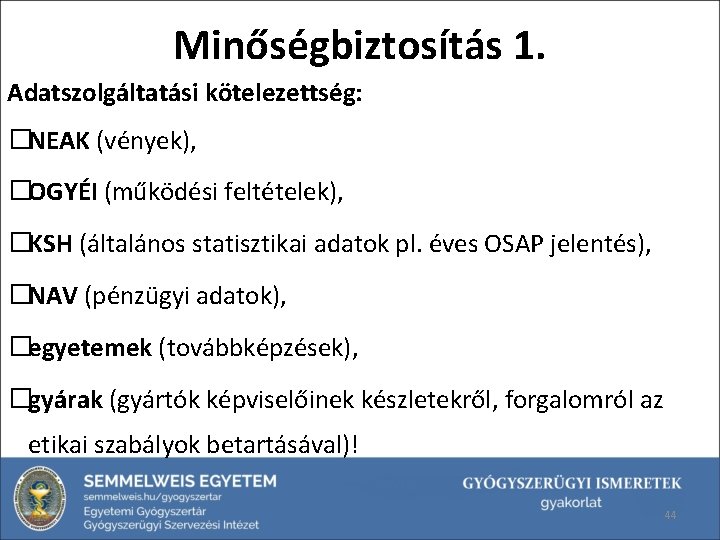 Minőségbiztosítás 1.

Adatszolgáltatási kötelezettség:

☐NEAK (vények),

☐OGYÉI (működési feltételek),

☐KSH (általános statisztikai adatok pl. éves OSAP jelentés),

☐NAV (pénzügyi adatok),

☐egyetemek (továbbképzések),

☐gyárak (gyártók képviselőinek készletekről, forgalomról az etikai szabályok betartásával)!

SEMMELWEIS EGYETEM
semmelweis.hu/gyogyszertar
Egyetemi Gyógyszertár
Gyógyszerügyi Szervezési Intézet

GYÓGYSZERÜGYI ISMERETEK
gyakorlat

44